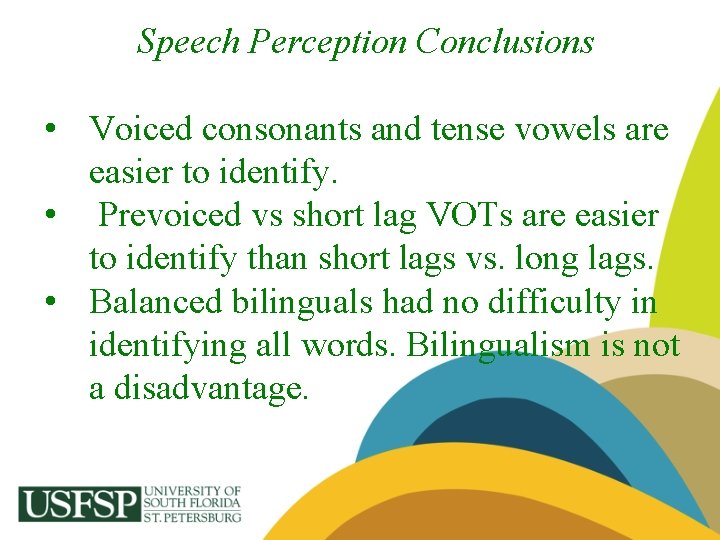 Speech Perception Conclusions

• Voiced consonants and tense vowels are easier to identify.
• Prevoiced vs short lag VOTs are easier to identify than short lags vs. long lags.
• Balanced bilinguals had no difficulty in identifying all words. Bilingualism is not a disadvantage.

USFSP UNIVERSITY OF SOUTH FLORIDA ST. PETERSBURG